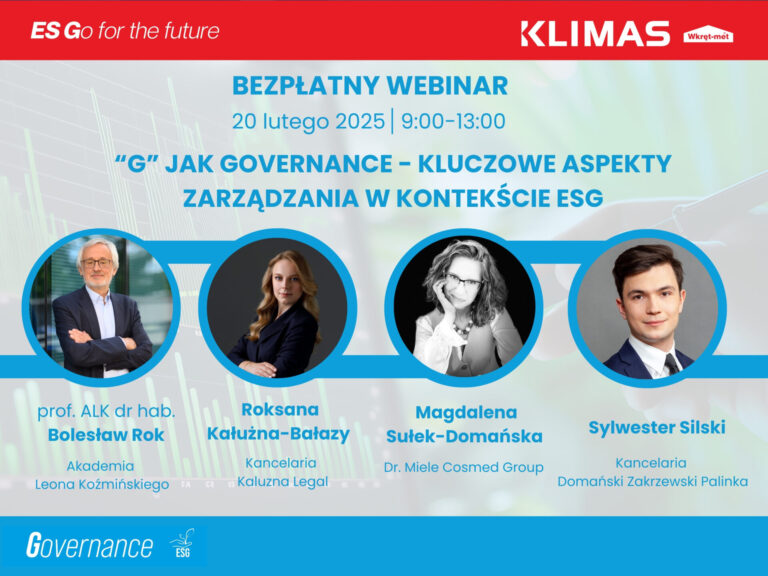 ES Go for the future

KLIMAS Wkręt-met

BEZPŁATNY WEBINAR
20 lutego 2025 | 9:00-13:00

"G" JAK GOVERNANCE - KLUCZOWE ASPEKTY ZARZĄDZANIA W KONTEKŚCIE ESG

prof. ALK dr hab. Bolesław Rok
Akademia Leona Koźmińskiego

Roksana Kałużna-Bałazy
Kancelaria Kaluzna Legal

Magdalena Sułek-Domańska
Dr. Miele Cosmed Group

Sylwester Silski
Kancelaria Domański Zakrzewski Palinka

Governance ESG